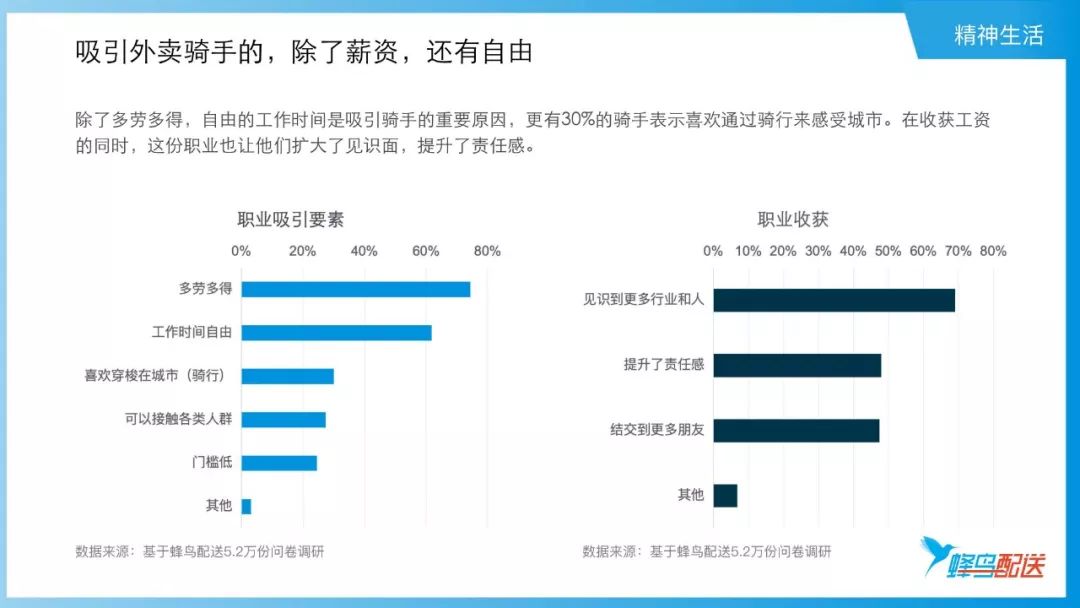 精神生活

吸引外卖骑手的，除了薪资，还有自由

除了多劳多得，自由的工作时间是吸引骑手的重要原因，更有30%的骑手表示喜欢通过骑行来感受城市。在收获工资的同时，这份职业也让他们扩大了见识面，提升了责任感。

职业吸引要素

0% 20% 40% 60% 80%

多劳多得
工作时间自由
喜欢穿梭在城市（骑行）
可以接触各类人群
门槛低
其他

数据来源：基于蜂鸟配送5.2万份问卷调研

职业收获

0% 10% 20% 30% 40% 50% 60% 70% 80%

见识到更多行业和人
提升了责任感
结交到更多朋友
其他

数据来源：基于蜂鸟配送5.2万份问卷调研

蜂鸟配送